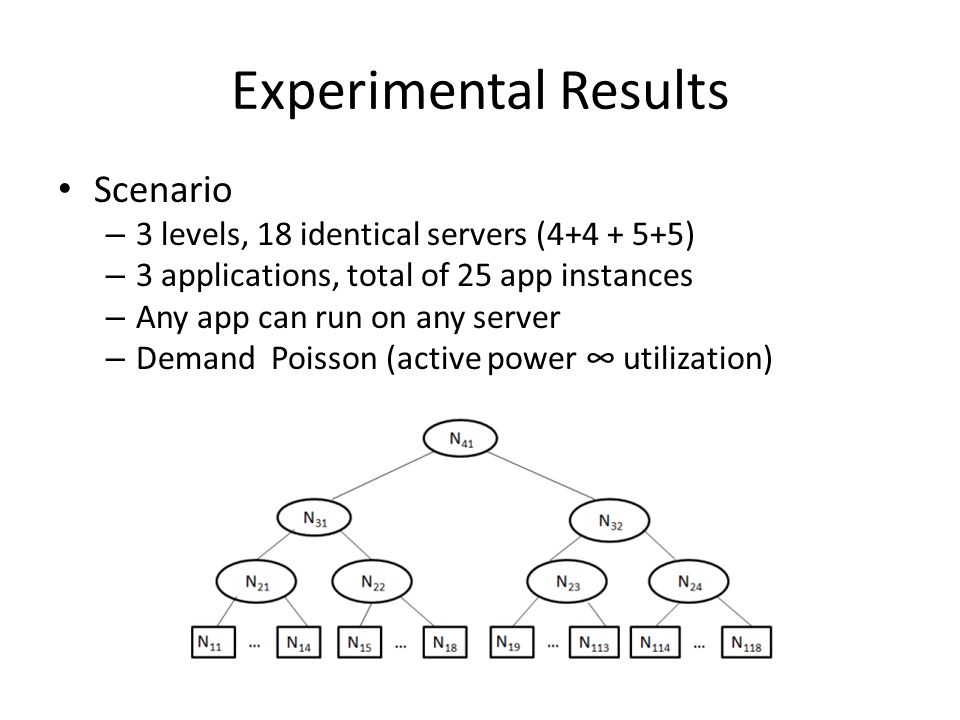 Experimental Results

• Scenario
– 3 levels, 18 identical servers (4+4 + 5+5)
– 3 applications, total of 25 app instances
– Any app can run on any server
– Demand Poisson (active power ∞ utilization)

$N_{41}$

$N_{31}$ $N_{32}$

$N_{21}$ $N_{22}$ $N_{23}$ $N_{24}$

$N_{11}$ … $N_{14}$ $N_{15}$ … $N_{18}$ $N_{19}$ … $N_{113}$ $N_{114}$ … $N_{118}$